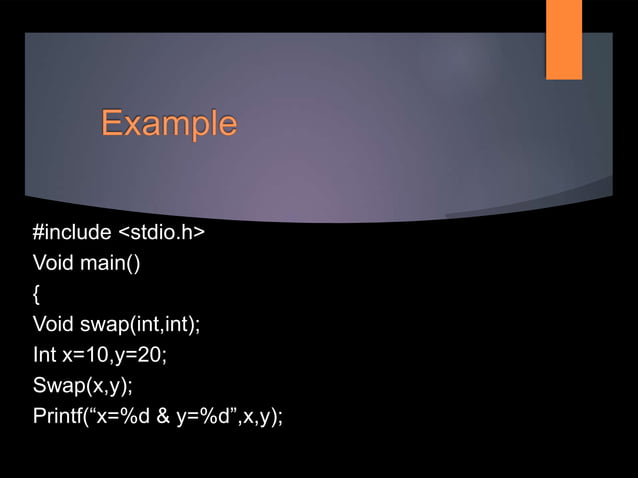 Example

#include <stdio.h>
Void main()
{
Void swap(int,int);
Int x=10,y=20;
Swap(x,y);
Printf(“x=%d & y=%d”,x,y);